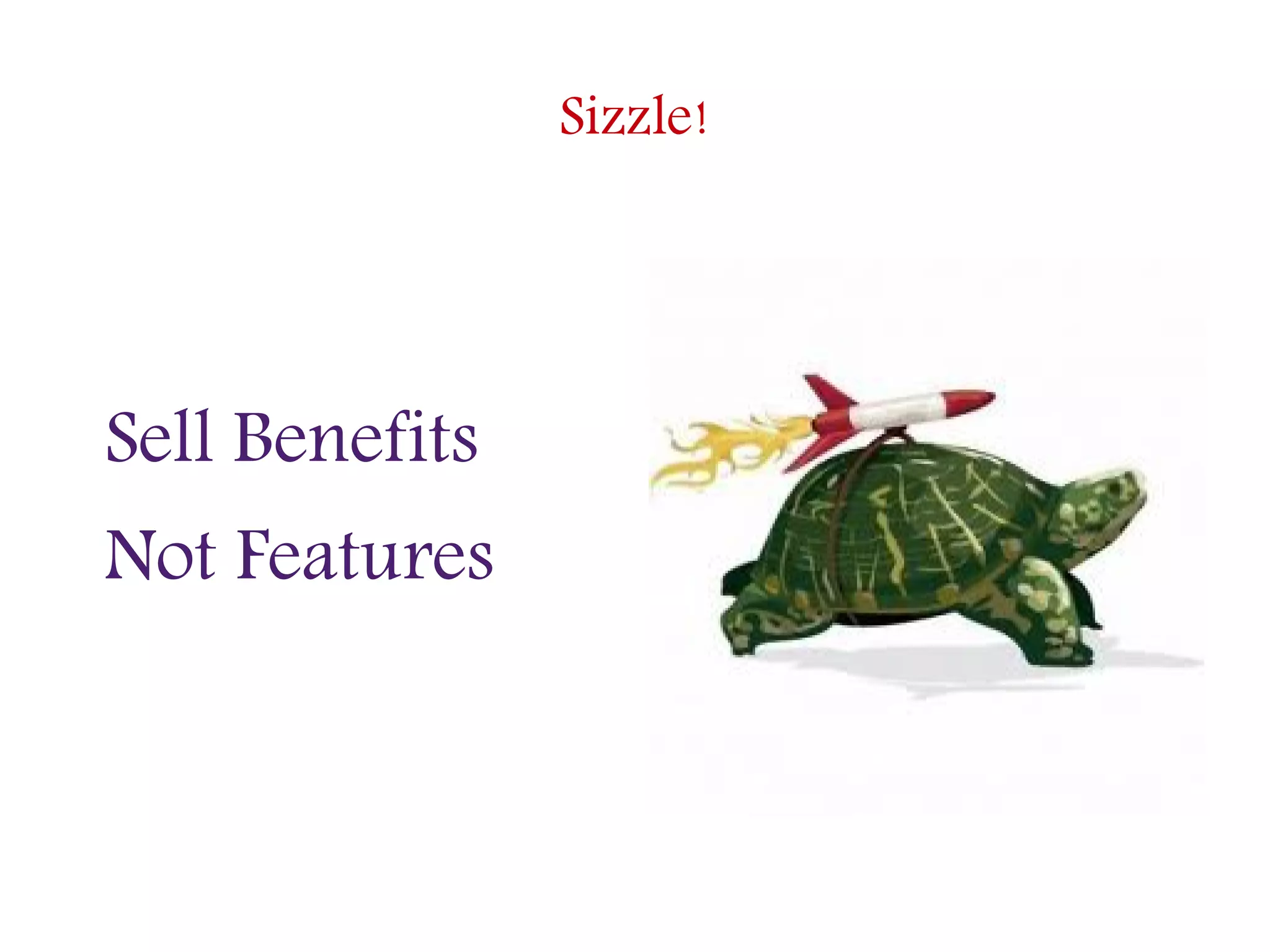 Sizzle!

Sell Benefits

Not Features